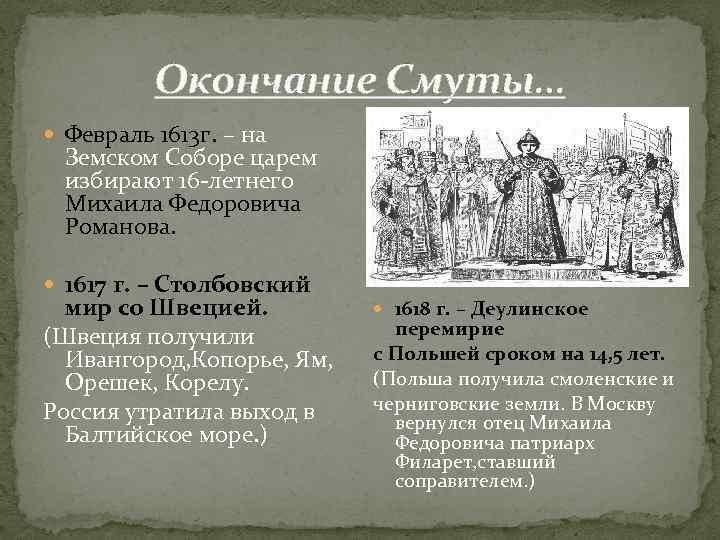 Окончание Смуты…

Февраль 1613г. – на Земском Соборе царем избирают 16-летнего Михаила Федоровича Романова.

1617 г. – Столбовский мир со Швецией.

(Швеция получили Ивангород,Копорье, Ям, Орешек, Корелу.

Россия утратила выход в Балтийское море.)

1618 г. – Деулинское перемирие

с Польшей сроком на 14,5 лет.

(Польша получила смоленские и

черниговские земли. В Москву вернулся отец Михаила Федоровича патриарх Филарет,ставший соправителем.)